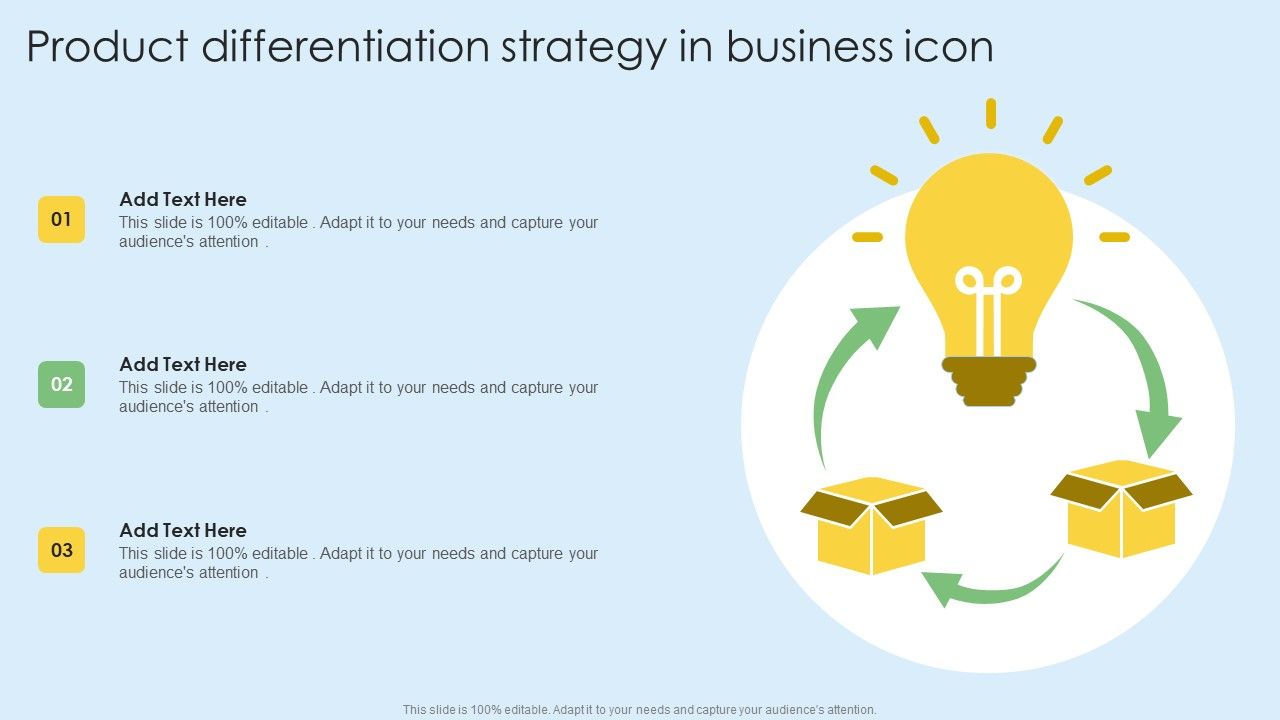 Product differentiation strategy in business icon

01

Add Text Here

This slide is 100% editable . Adapt it to your needs and capture your audience's attention .

02

Add Text Here

This slide is 100% editable . Adapt it to your needs and capture your audience's attention .

03

Add Text Here

This slide is 100% editable . Adapt it to your needs and capture your audience's attention .

This slide is 100% editable. Adapt it to your needs and capture your audience's attention.